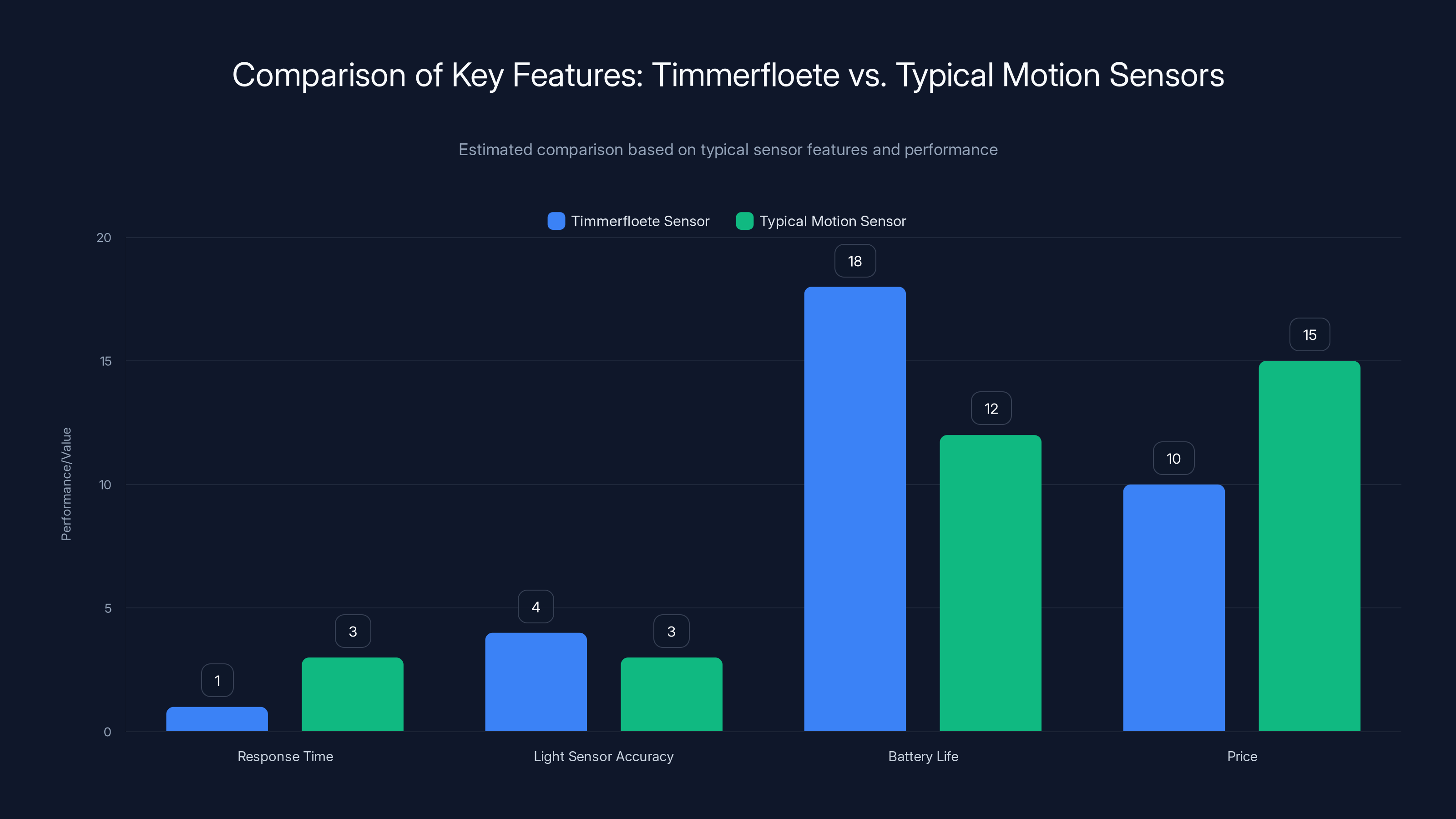 Comparison of Key Features: Timmerfloete vs. Typical Motion Sensors

Estimated comparison based on typical sensor features and performance

Timmerfloete Sensor
Typical Motion Sensor

Performance/Value

20
15
10
5
0

1
3
4
3
18
12
10
15

Response Time
Light Sensor Accuracy
Battery Life
Price